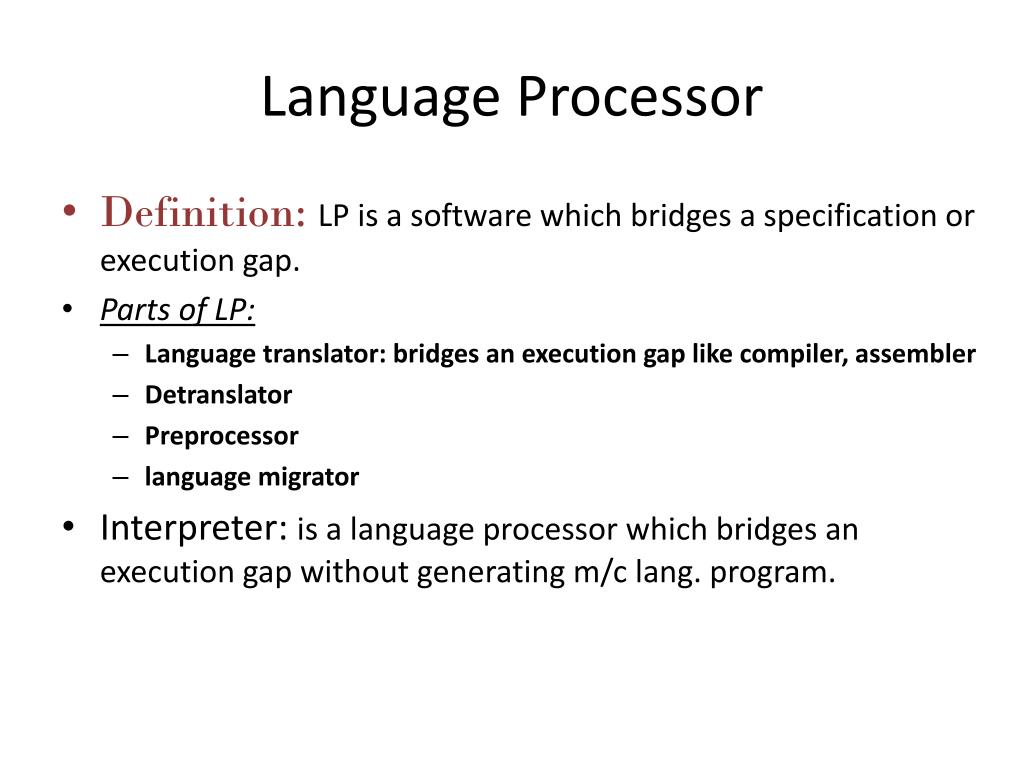 Language Processor

• Definition: LP is a software which bridges a specification or execution gap.
• Parts of LP:
– Language translator: bridges an execution gap like compiler, assembler
– Detranslator
– Preprocessor
– language migrator
• Interpreter: is a language processor which bridges an execution gap without generating m/c lang. program.